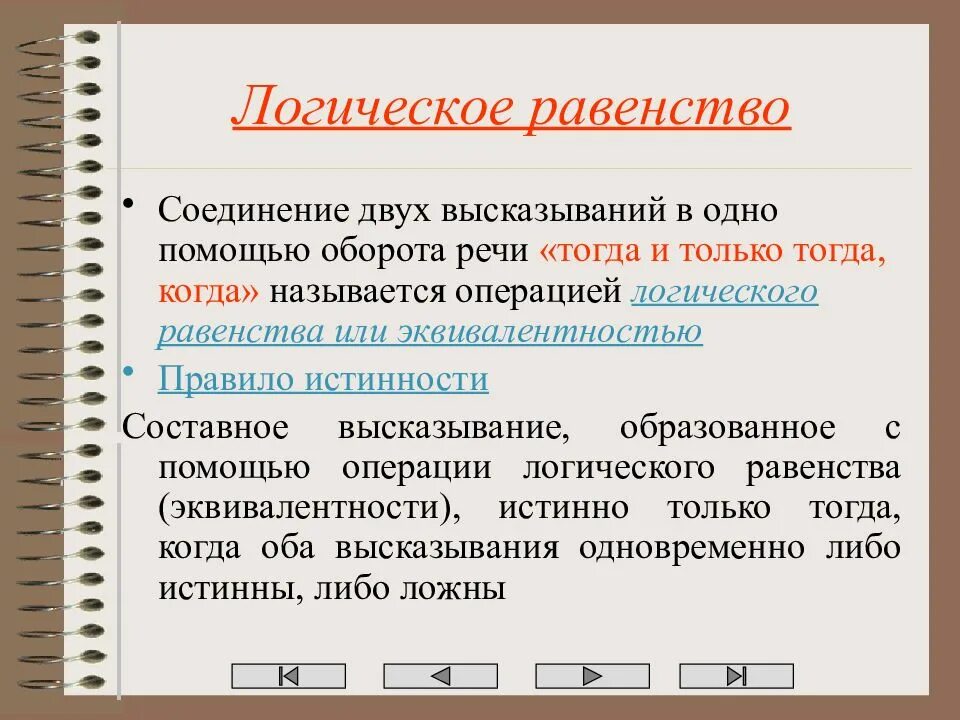 Логическое равенство

• Соединение двух высказываний в одно помощью оборота речи «тогда и только тогда, когда» называется операцией логического равенства или эквивалентностью

• Правило истинности

Составное высказывание, образованное с помощью операции логического равенства (эквивалентности), истинно только тогда, когда оба высказывания одновременно либо истинны, либо ложны